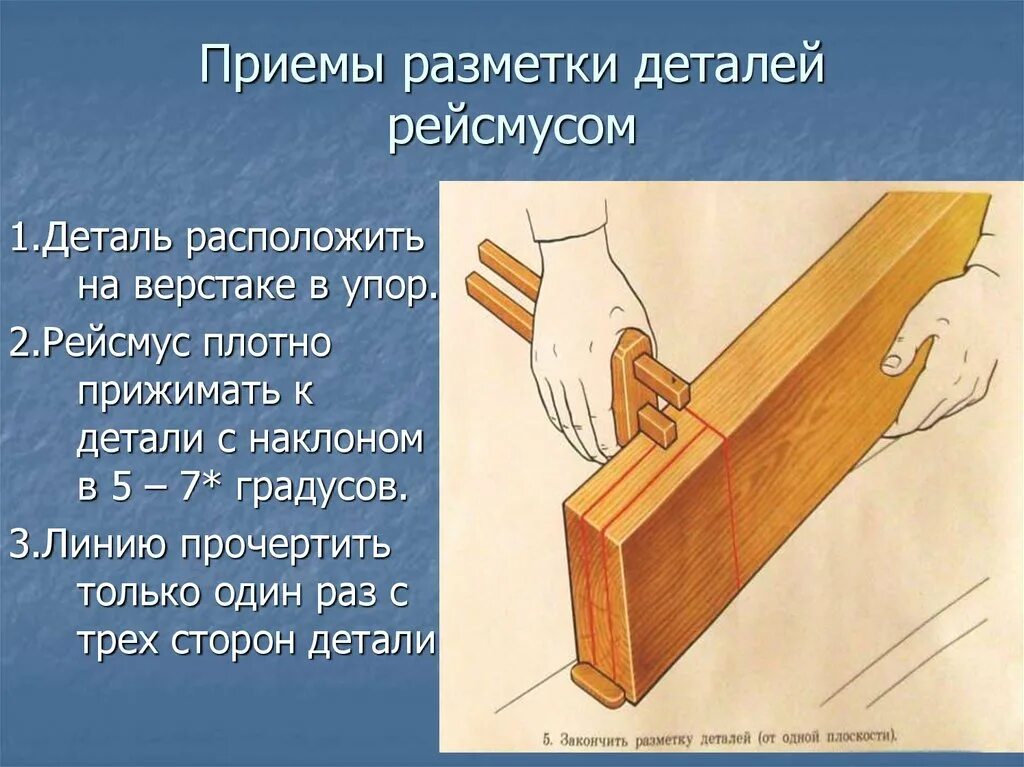 Приемы разметки деталей рейсмусом

1.Деталь расположить на верстаке в упор.

2.Рейсмус плотно прижимать к детали с наклоном в 5 – 7* градусов.

3.Линию прочертить только один раз с трех сторон детали

5. Закончить разметку деталей (от одной плоскости).